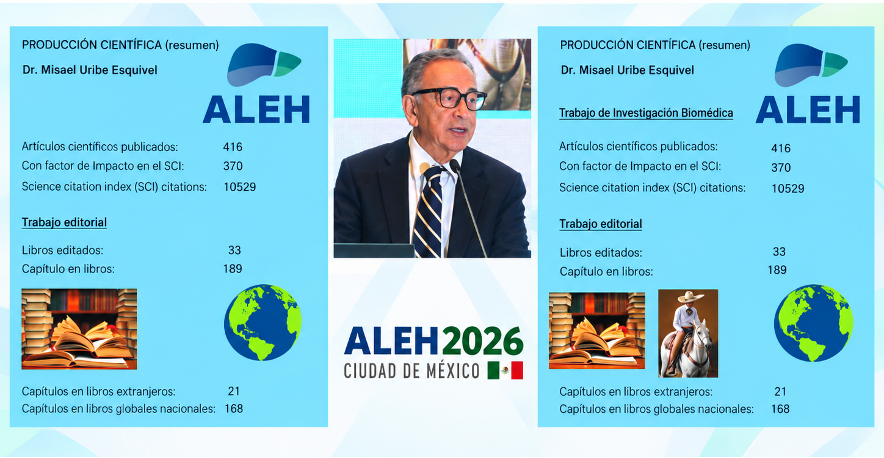 PRODUCCIÓN CIENTÍFICA (resumen)

Dr. Misael Uribe Esquivel

ALEH

Artículos científicos publicados: 416
Con factor de Impacto en el SCI: 370
Science citation index (SCI) citations: 10529

Trabajo editorial

Libros editados: 33
Capítulo en libros: 189

Capítulos en libros extranjeros: 21
Capítulos en libros globales nacionales: 168

ALEH2026
CIUDAD DE MÉXICO

PRODUCCIÓN CIENTÍFICA (resumen)

Dr. Misael Uribe Esquivel

Trabajo de Investigación Biomédica

ALEH

Artículos científicos publicados: 416
Con factor de Impacto en el SCI: 370
Science citation index (SCI) citations: 10529

Trabajo editorial

Libros editados: 33
Capítulo en libros: 189

Capítulos en libros extranjeros: 21
Capítulos en libros globales nacionales: 168